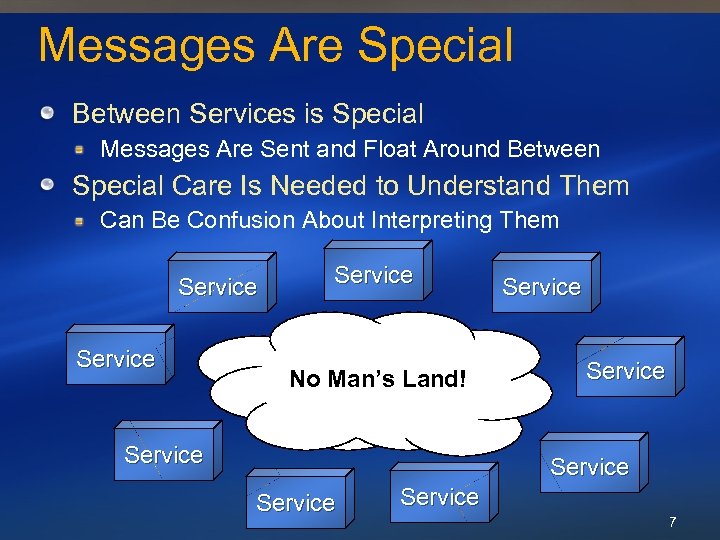 Messages Are Special

Between Services is Special
Messages Are Sent and Float Around Between
Special Care Is Needed to Understand Them
Can Be Confusion About Interpreting Them

Service
Service
Service
Service
No Man's Land!
Service
Service
Service
Service
Service

7